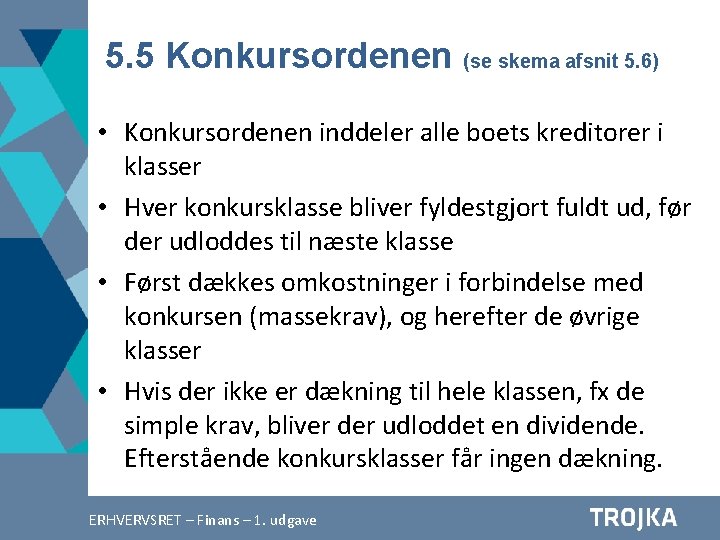 5.5 Konkursordenen (se skema afsnit 5.6)

• Konkursordenen inddeler alle boets kreditorer i klasser
• Hver konkursklasse bliver fyldestgjort fuldt ud, før der udloddes til næste klasse
• Først dækkes omkostninger i forbindelse med konkursen (massekrav), og herefter de øvrige klasser
• Hvis der ikke er dækning til hele klassen, fx de simple krav, bliver der udloddet en dividende. Efterstående konkursklasser får ingen dækning.

ERHVERVSRET – Finans – 1. udgave

TROJKA